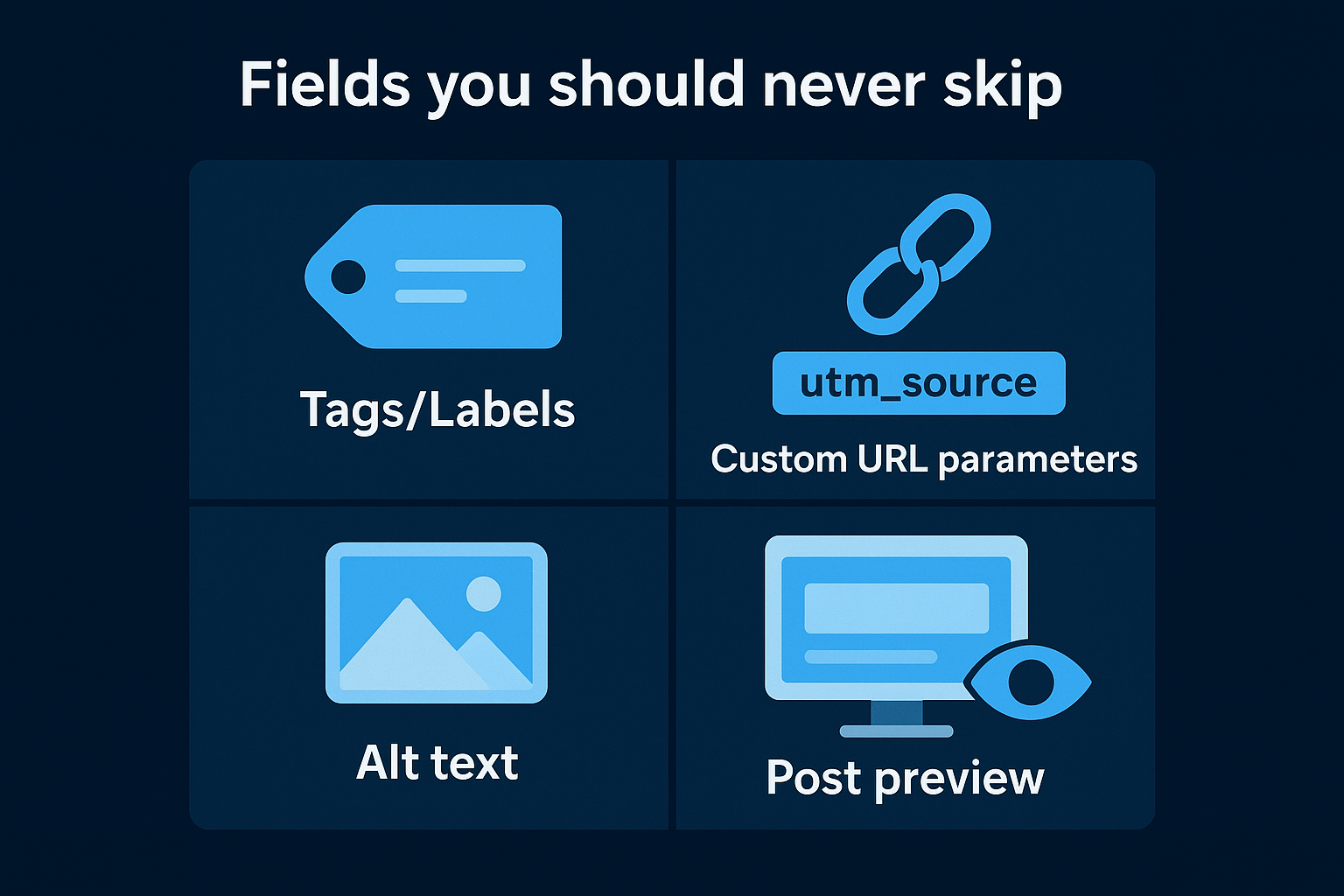 Fields you should never skip

Tags/Labels

utm_source

Custom URL parameters

Alt text

Post preview